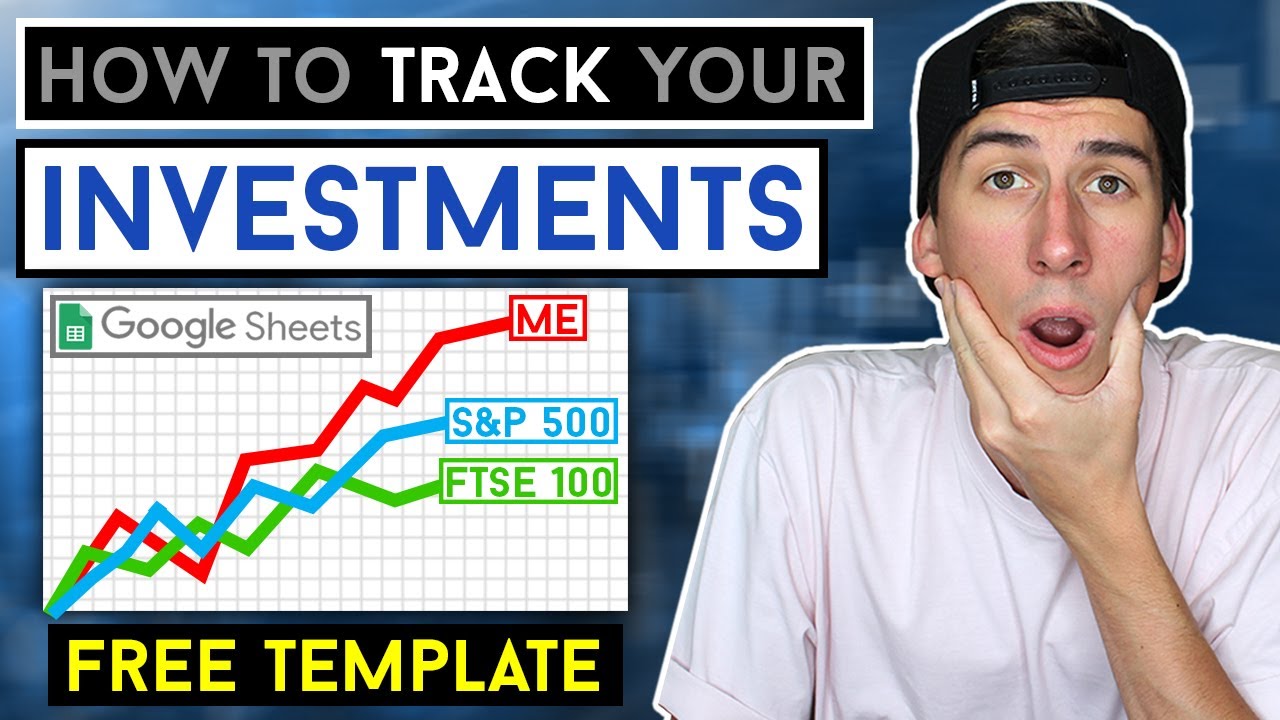 HOW TO TRACK YOUR
INVESTMENTS

Google Sheets

ME

S&P 500

FTSE 100

FREE TEMPLATE